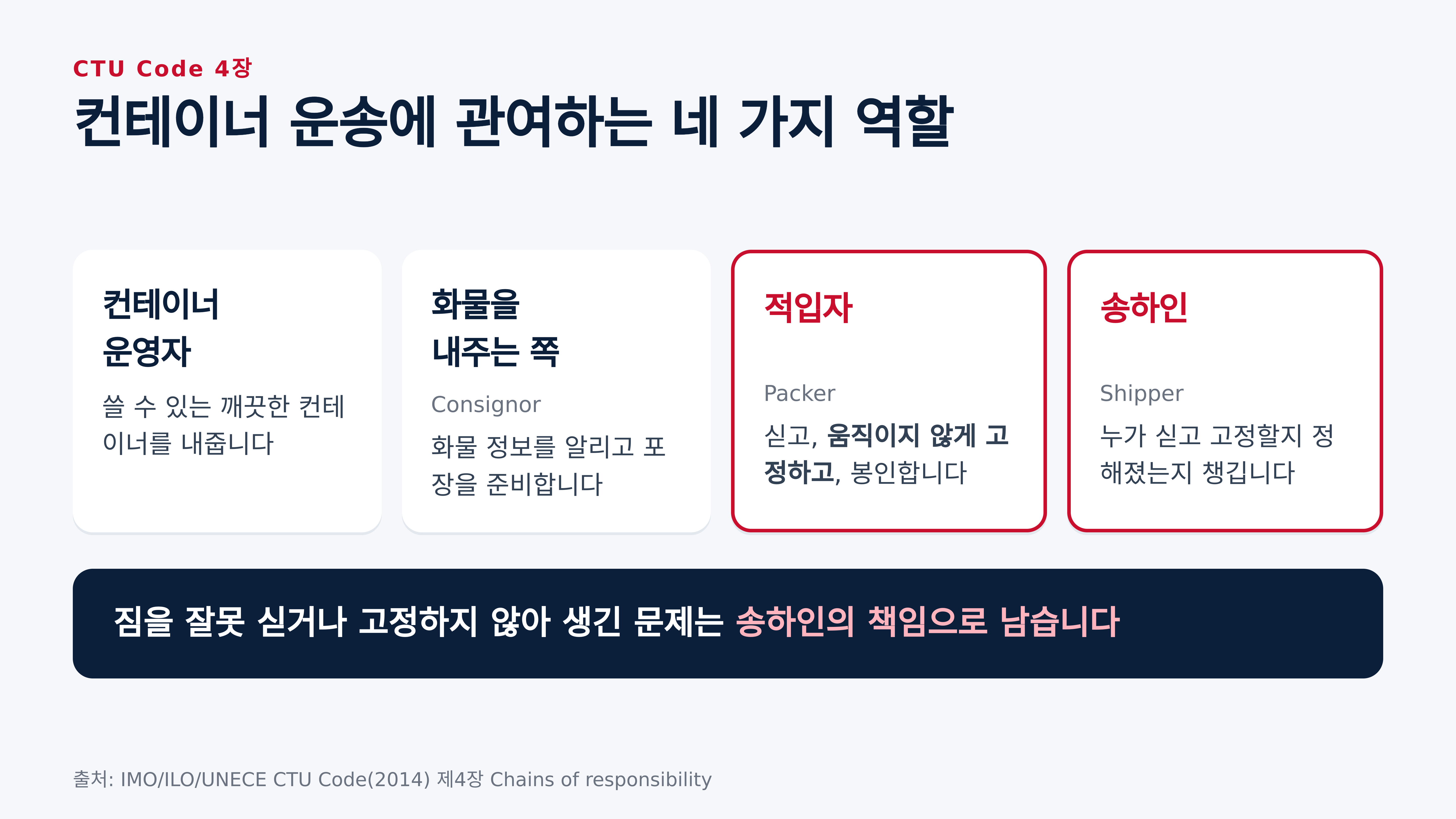 CTU Code 4장

컨테이너 운송에 관여하는 네 가지 역할

컨테이너 운영자

쓸 수 있는 깨끗한 컨테이너를 내줍니다

화물을 내주는 쪽

Consignor

화물 정보를 알리고 포장을 준비합니다

적입자

Packer

싣고, 움직이지 않게 고정하고, 봉인합니다

송하인

Shipper

누가 싣고 고정할지 정해졌는지 챙깁니다

짐을 잘못 싣거나 고정하지 않아 생긴 문제는 송하인의 책임으로 남습니다

출처: IMO/ILO/UNECE CTU Code(2014) 제4장 Chains of responsibility